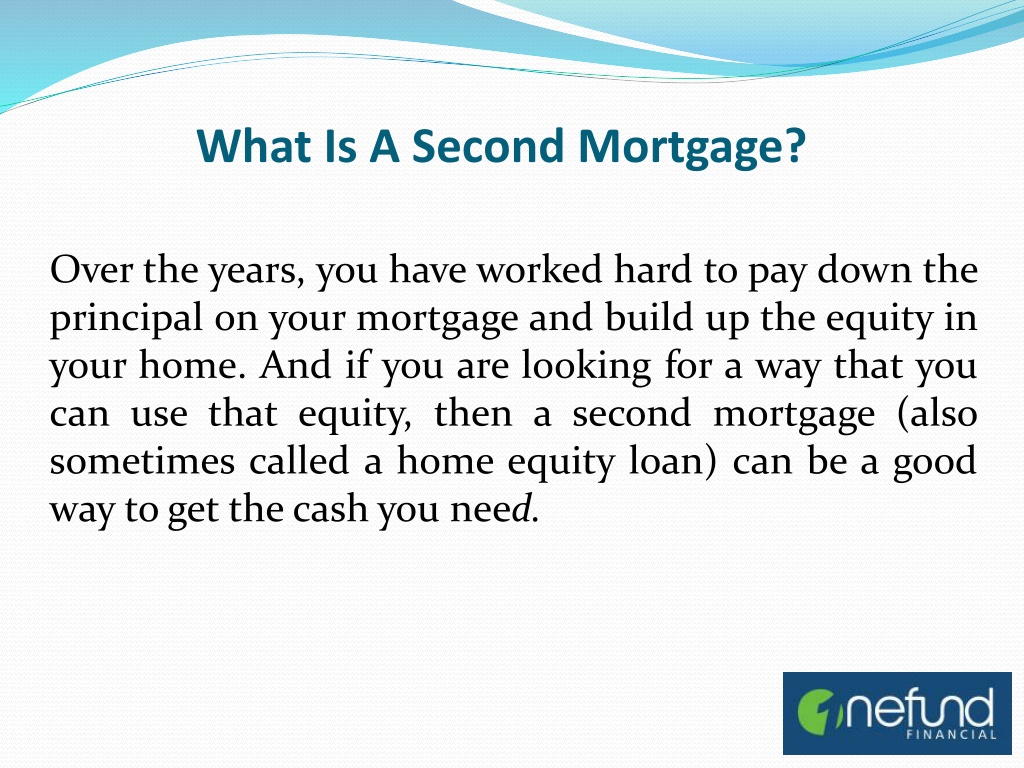 What Is A Second Mortgage?

Over the years, you have worked hard to pay down the principal on your mortgage and build up the equity in your home. And if you are looking for a way that you can use that equity, then a second mortgage (also sometimes called a home equity loan) can be a good way to get the cash you need.

nefund
FINANCIAL